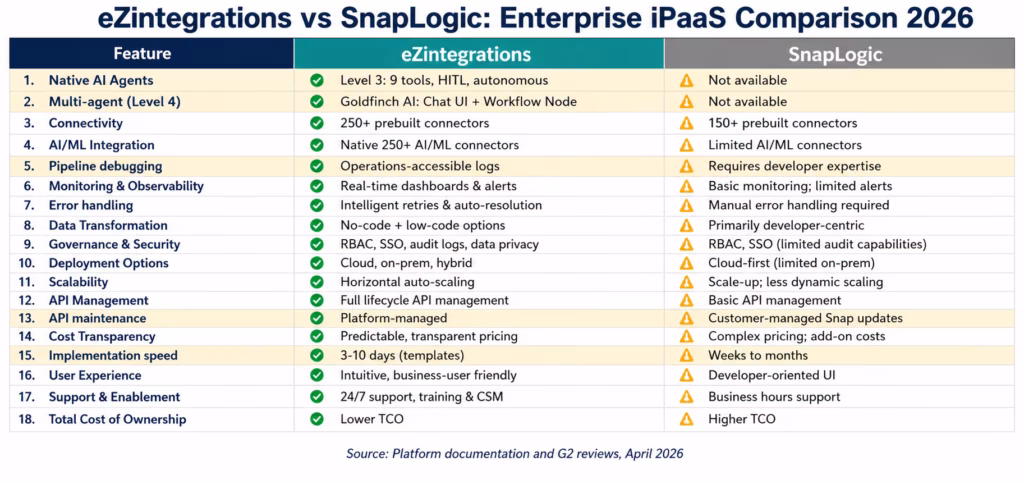 eZintegrations vs SnapLogic: Enterprise iPaaS Comparison 2026

| Feature | eZintegrations | SnapLogic |
|---|---|---|
| 1. Native AI Agents | Level 3: 9 tools, HITL, autonomous | Not available |
| 2. Multi-agent (Level 4) | Goldfinch AI: Chat UI + Workflow Node | Not available |
| 3. Connectivity | 250+ prebuilt connectors | 150+ prebuilt connectors |
| 4. AI/ML Integration | Native 250+ AI/ML connectors | Limited AI/ML connectors |
| 5. Pipeline debugging | Operations-accessible logs | Requires developer expertise |
| 6. Monitoring & Observability | Real-time dashboards & alerts | Basic monitoring; limited alerts |
| 7. Error handling | Intelligent retries & auto-resolution | Manual error handling required |
| 8. Data Transformation | No-code + low-code options | Primarily developer-centric |
| 9. Governance & Security | RBAC, SSO, audit logs, data privacy | RBAC, SSO (limited audit capabilities) |
| 10. Deployment Options | Cloud, on-prem, hybrid | Cloud-first (limited on-prem) |
| 11. Scalability | Horizontal auto-scaling | Scale-up; less dynamic scaling |
| 12. API Management | Full lifecycle API management | Basic API management |
| 13. API maintenance | Platform-managed | Customer-managed Snap updates |
| 14. Cost Transparency | Predictable, transparent pricing | Complex pricing; add-on costs |
| 15. Implementation speed | 3-10 days (templates) | Weeks to months |
| 16. User Experience | Intuitive, business-user friendly | Developer-oriented UI |
| 17. Support & Enablement | 24/7 support, training & CSM | Business hours support |
| 18. Total Cost of Ownership | Lower TCO | Higher TCO |

Source: Platform documentation and G2 reviews, April 2026